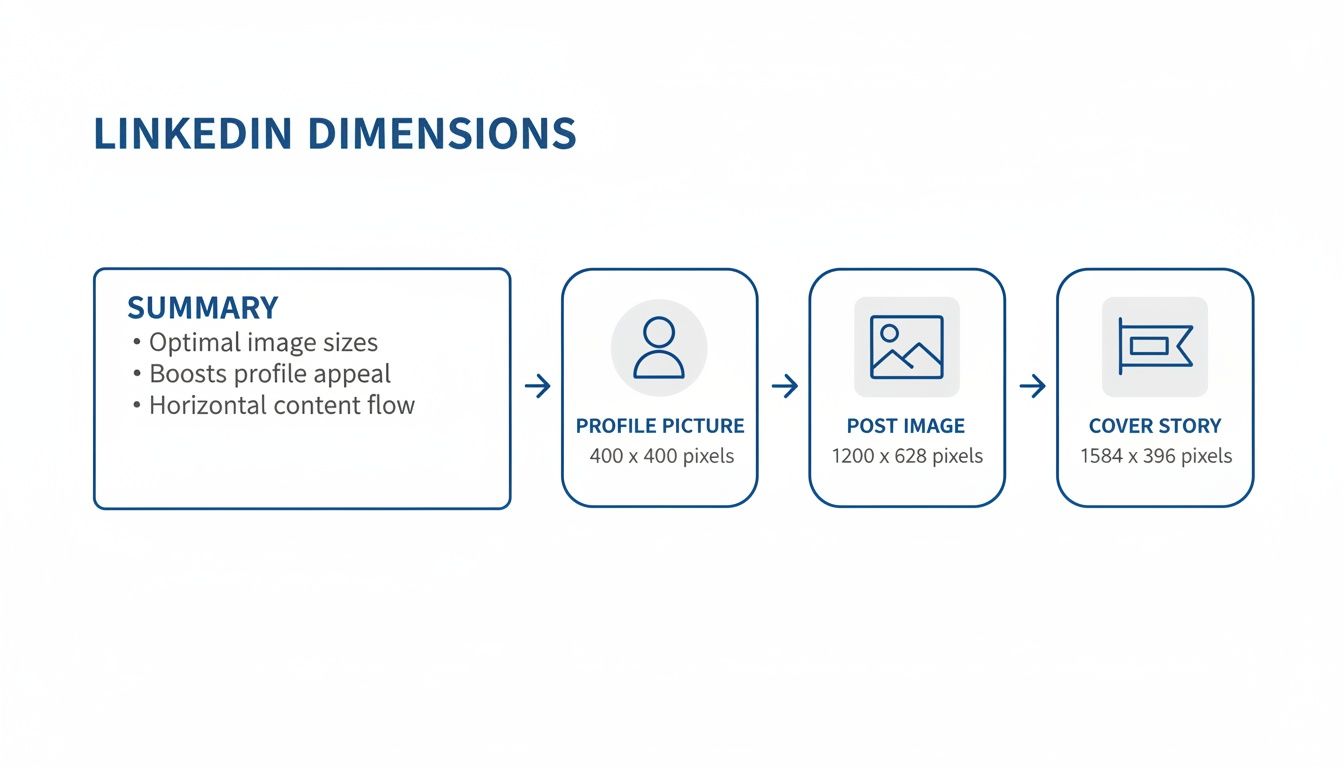 LINKEDIN DIMENSIONS

SUMMARY
• Optimal image sizes
• Boosts profile appeal
• Horizontal content flow

PROFILE PICTURE
400 x 400 pixels

POST IMAGE
1200 x 628 pixels

COVER STORY
1584 x 396 pixels